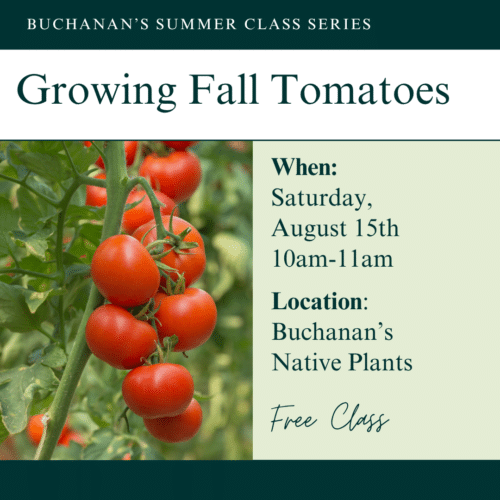 BUCHANAN'S SUMMER CLASS SERIES

Growing Fall Tomatoes

When:
Saturday,
August 15th
10am-11am

Location:
Buchanan's
Native Plants

Free Class